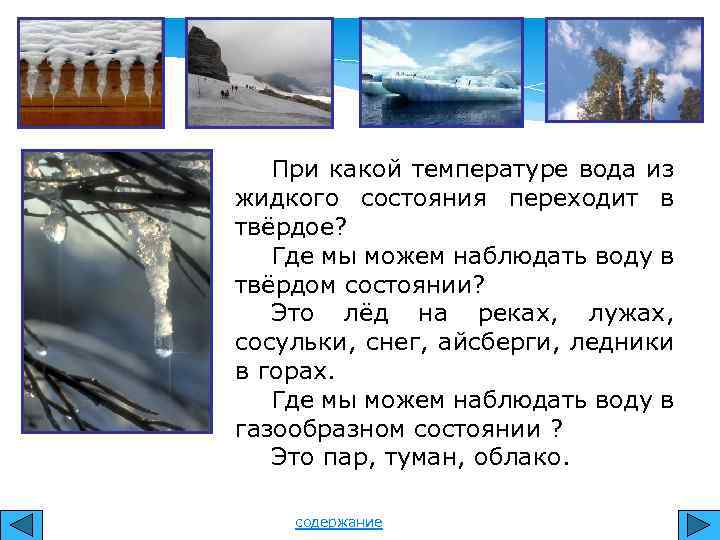 При какой температуре вода из жидкого состояния переходит в твёрдое?

Где мы можем наблюдать воду в твёрдом состоянии?

Это лёд на реках, лужах, сосульки, снег, айсберги, ледники в горах.

Где мы можем наблюдать воду в газообразном состоянии ?

Это пар, туман, облако.

содержание